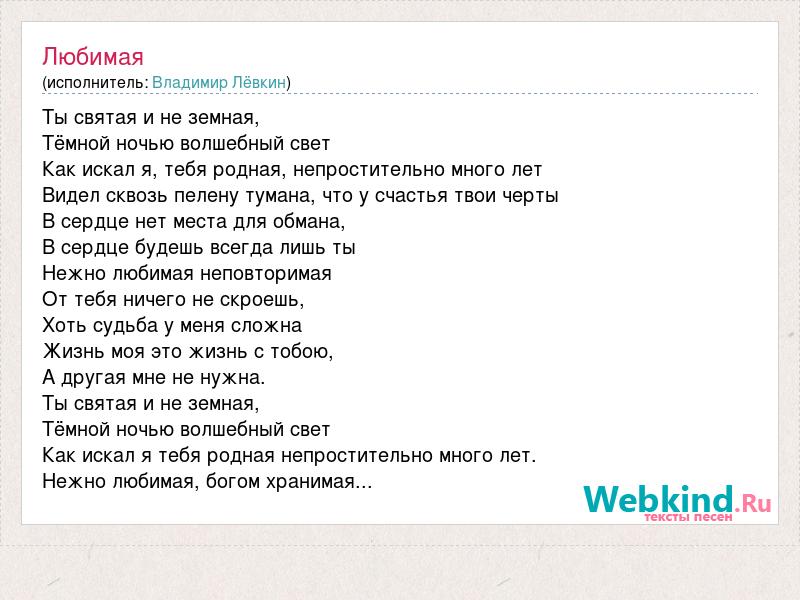 Любимая
(исполнитель: Владимир Лёвкин)

Ты святая и не земная,
Тёмной ночью волшебный свет
Как искал я, тебя родная, непростительно много лет
Видел сквозь пелену тумана, что у счастья твои черты
В сердце нет места для обмана,
В сердце будешь всегда лишь ты
Нежно любимая неповторимая
От тебя ничего не скроешь,
Хоть судьба у меня сложна
Жизнь моя это жизнь с тобою,
А другая мне не нужна.
Ты святая и не земная,
Тёмной ночью волшебный свет
Как искал я тебя родная непростительно много лет.
Нежно любимая, богом хранимая...

Webkind.Ru
тексты песен